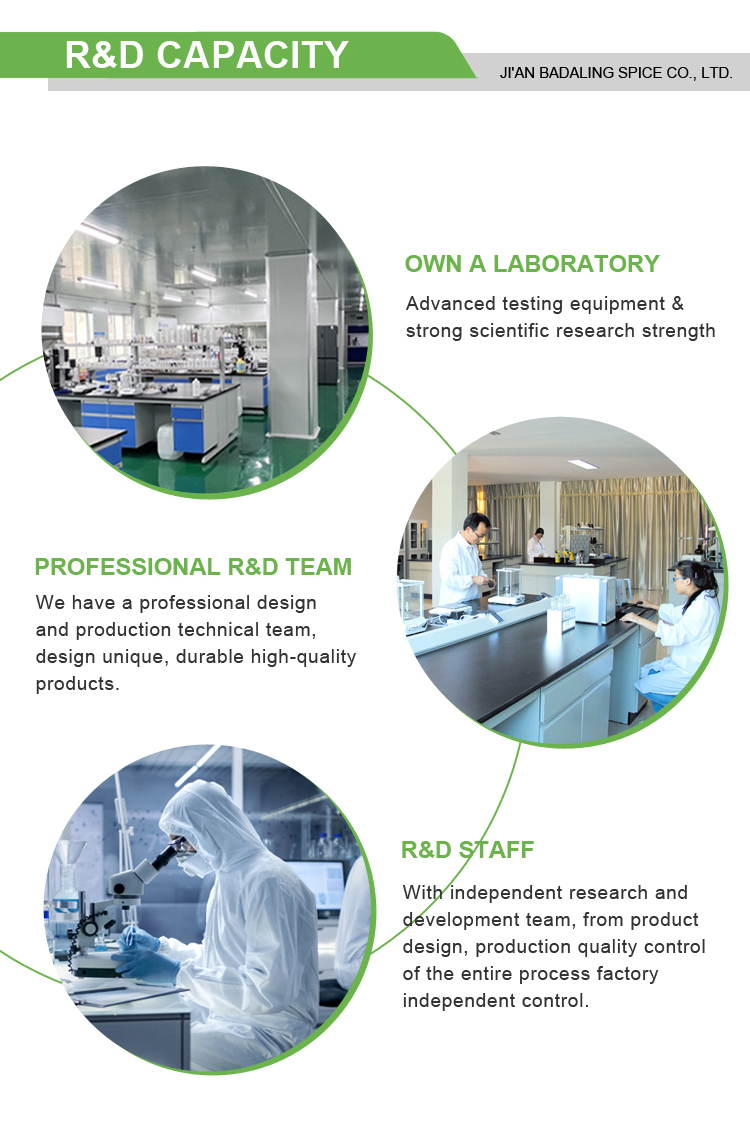 R&D CAPACITY

JI'AN BADALING SPICE CO., LTD.

OWN A LABORATORY

Advanced testing equipment & strong scientific research strength

PROFESSIONAL R&D TEAM

We have a professional design and production technical team, design unique, durable high-quality products.

R&D STAFF

With independent research and development team, from product design, production quality control of the entire process factory independent control.